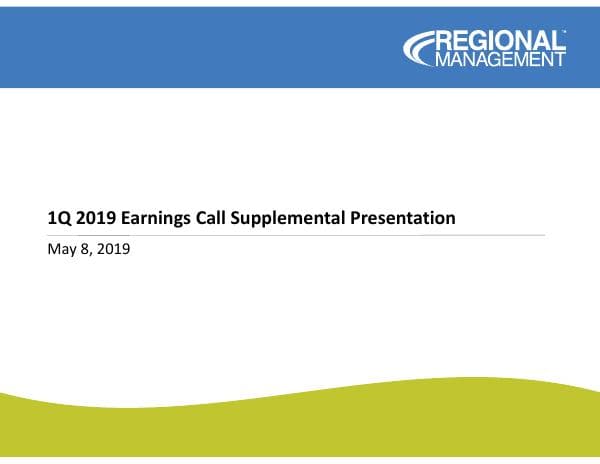 REGIONAL MANAGEMENT

1Q 2019 Earnings Call Supplemental Presentation

May 8, 2019